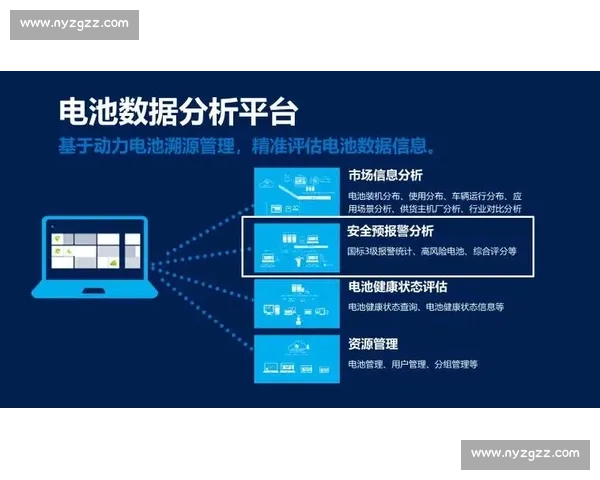 www.nyzgzz.com

电池数据分析平台

基于动力电池溯源管理，精准评估电池数据信息。

市场信息分析

电池装机分布、使用分布、车辆运行分布、应用场景分析、供货主机厂分析、行业对比分析

安全预报警分析

国标3级报警统计、高风险电池、综合评分等

电池健康状态评估

电池健康状态查询、电池健康状态信息等

资源管理

电池管理、用户管理、分组管理等

www.nyzgzz.com